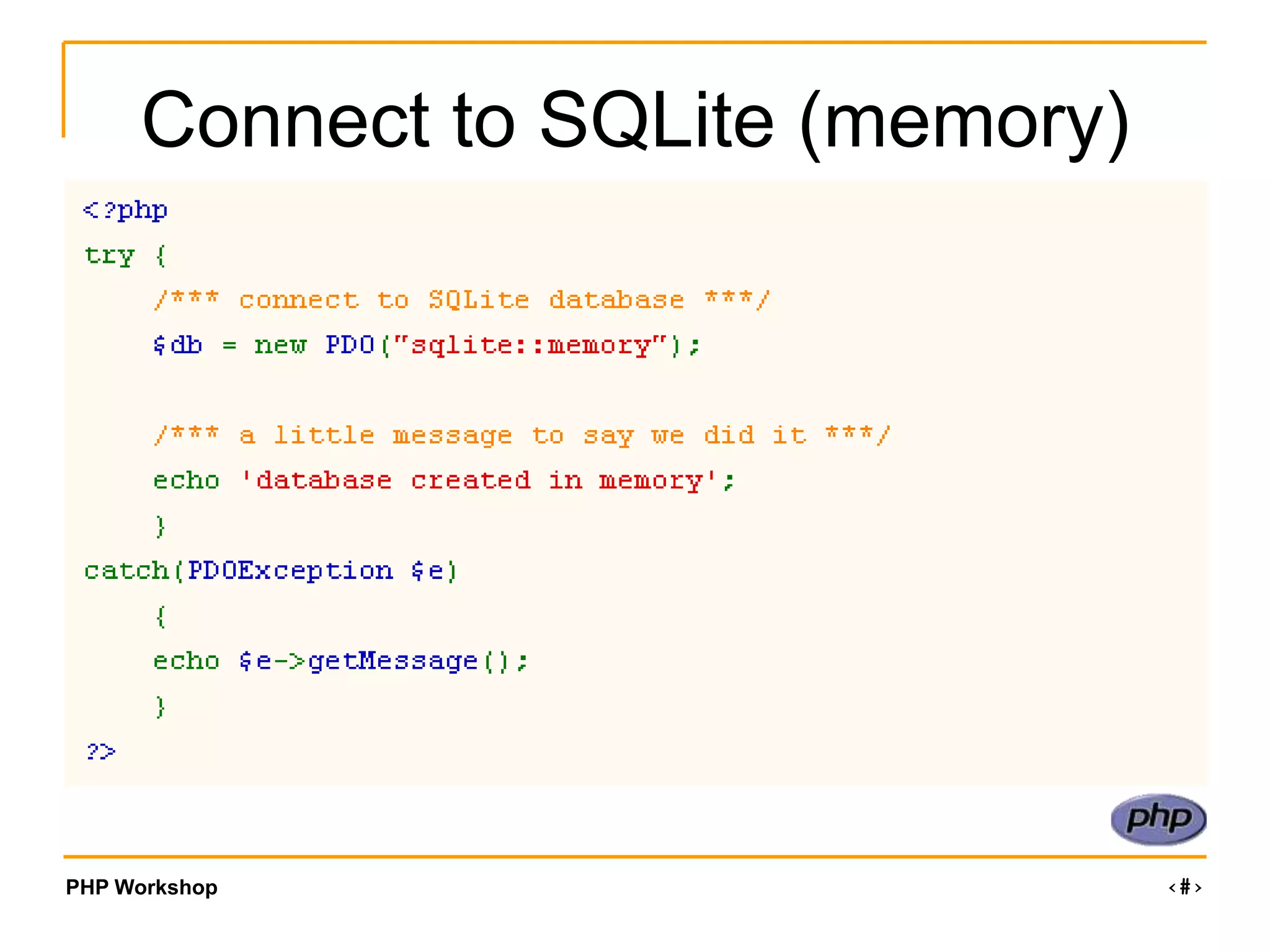 Connect to SQLite (memory)

<?php
try {
    /*** connect to SQLite database ***/
    $db = new PDO("sqlite::memory");

    /*** a little message to say we did it ***/
    echo 'database created in memory';
    }
catch(PDOException $e)
    {
    echo $e->getMessage();
    }
?>

php

PHP Workshop

‹#›